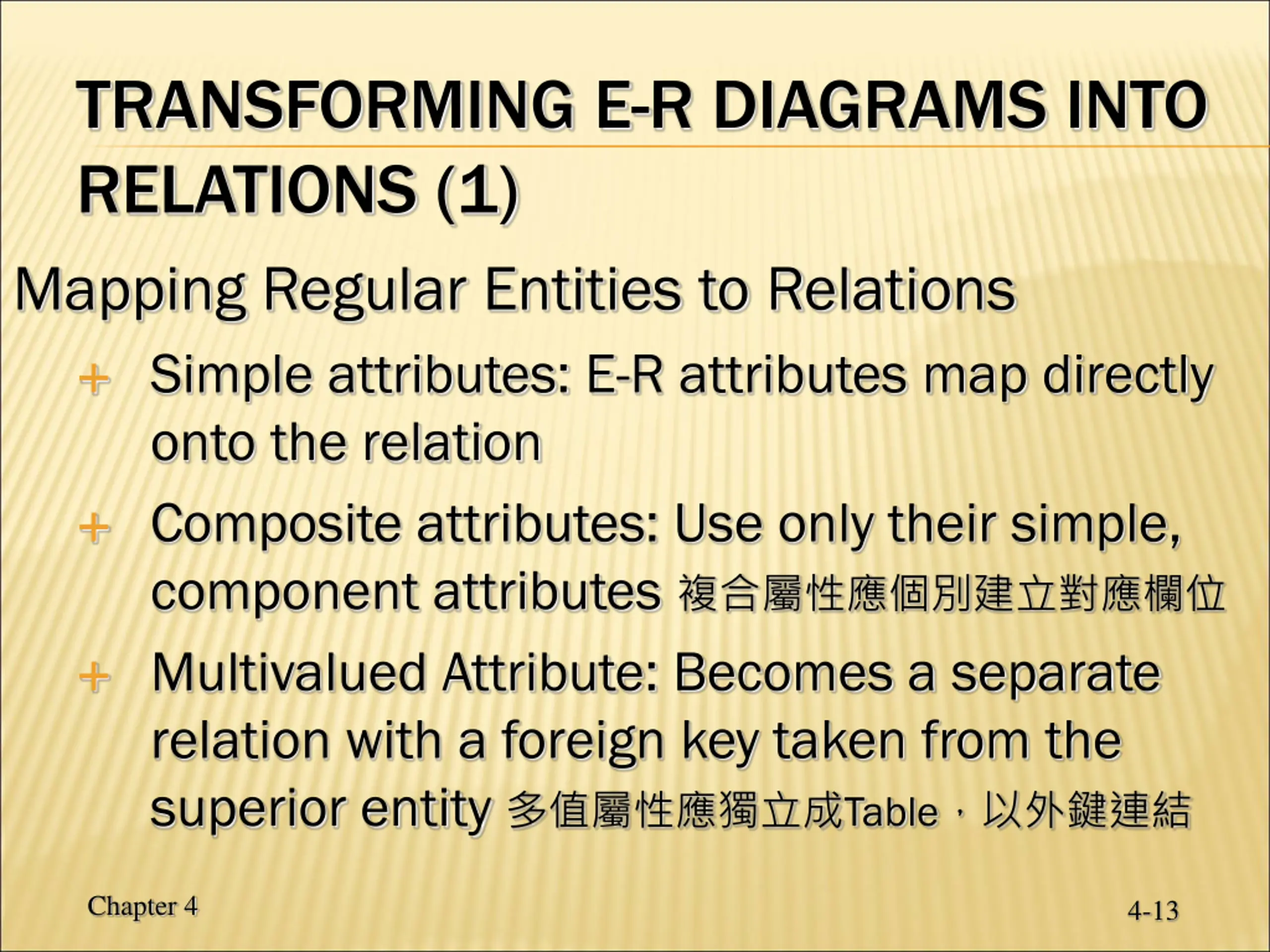 TRANSFORMING E-R DIAGRAMS INTO RELATIONS (1)

Mapping Regular Entities to Relations

+ Simple attributes: E-R attributes map directly onto the relation

+ Composite attributes: Use only their simple, component attributes 複合屬性應個別建立對應欄位

+ Multivalued Attribute: Becomes a separate relation with a foreign key taken from the superior entity 多值屬性應獨立成Table，以外鍵連結

Chapter 4

4-13